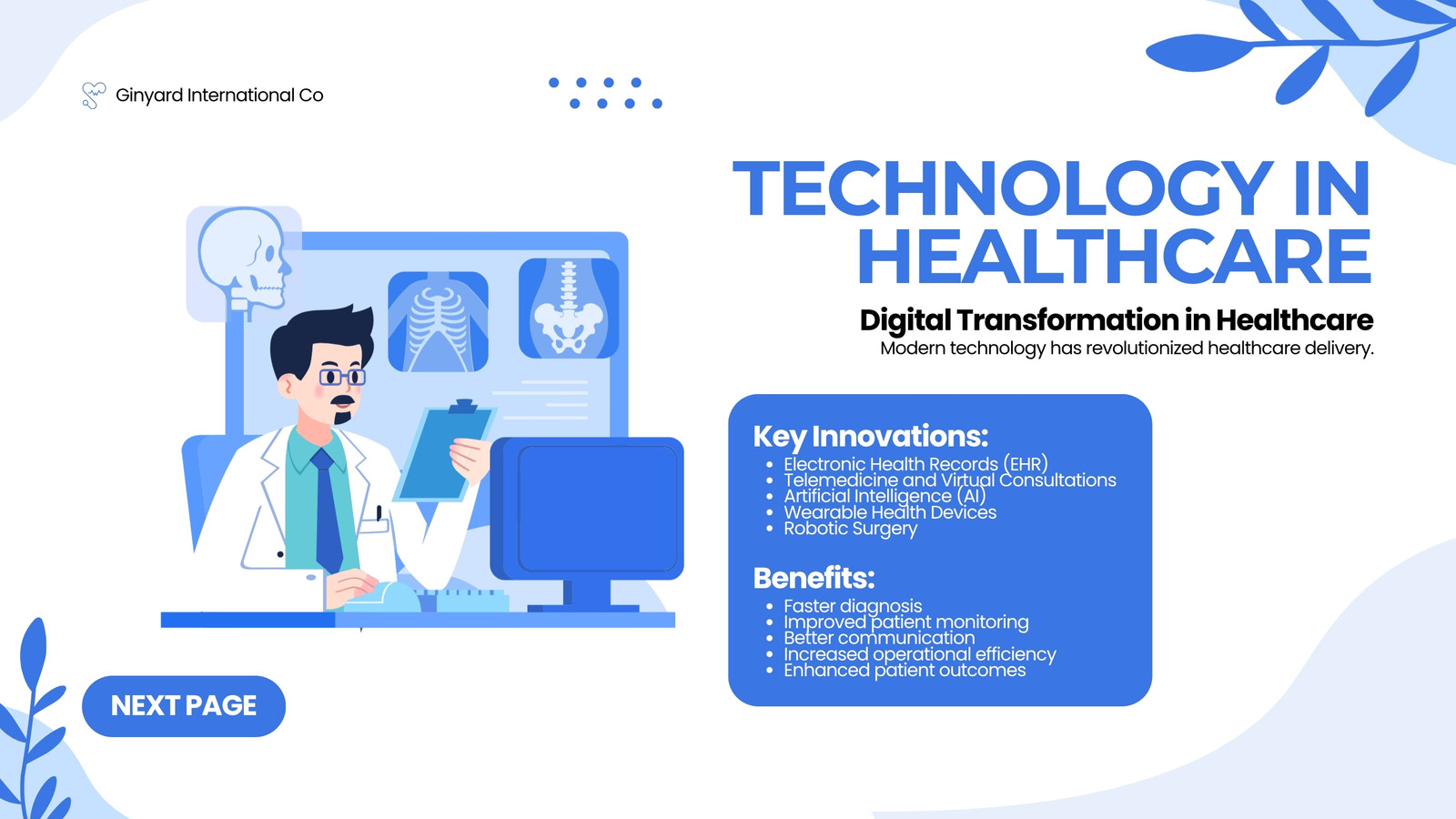 Ginyard International Co

TECHNOLOGY IN HEALTHCARE

Digital Transformation in Healthcare

Modern technology has revolutionized healthcare delivery.

Key Innovations:
- Electronic Health Records (EHR)
- Telemedicine and Virtual Consultations
- Artificial Intelligence (AI)
- Wearable Health Devices
- Robotic Surgery

Benefits:
- Faster diagnosis
- Improved patient monitoring
- Better communication
- Increased operational efficiency
- Enhanced patient outcomes

NEXT PAGE